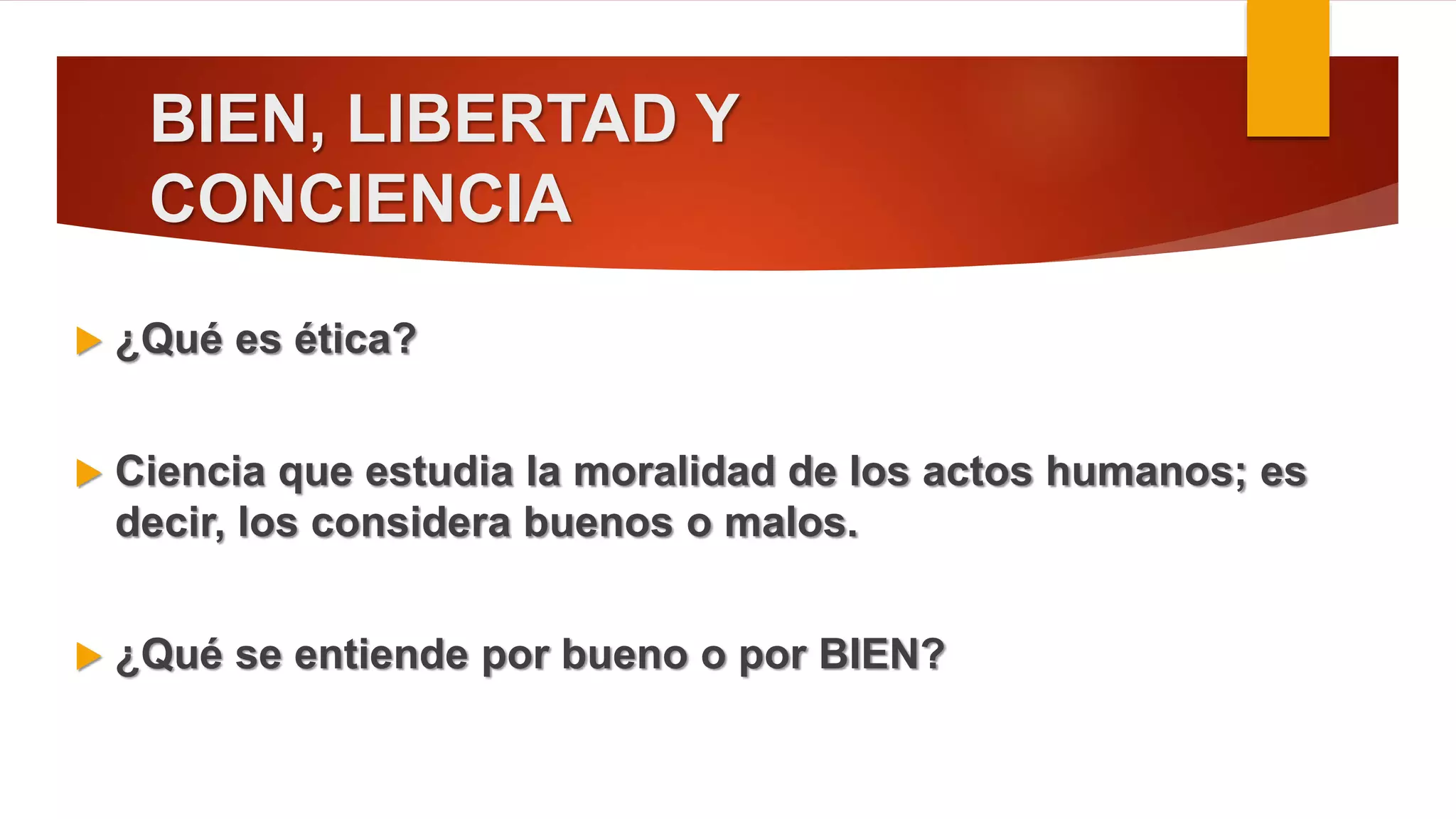 BIEN, LIBERTAD Y CONCIENCIA

¿Qué es ética?

Ciencia que estudia la moralidad de los actos humanos; es decir, los considera buenos o malos.

¿Qué se entiende por bueno o por BIEN?